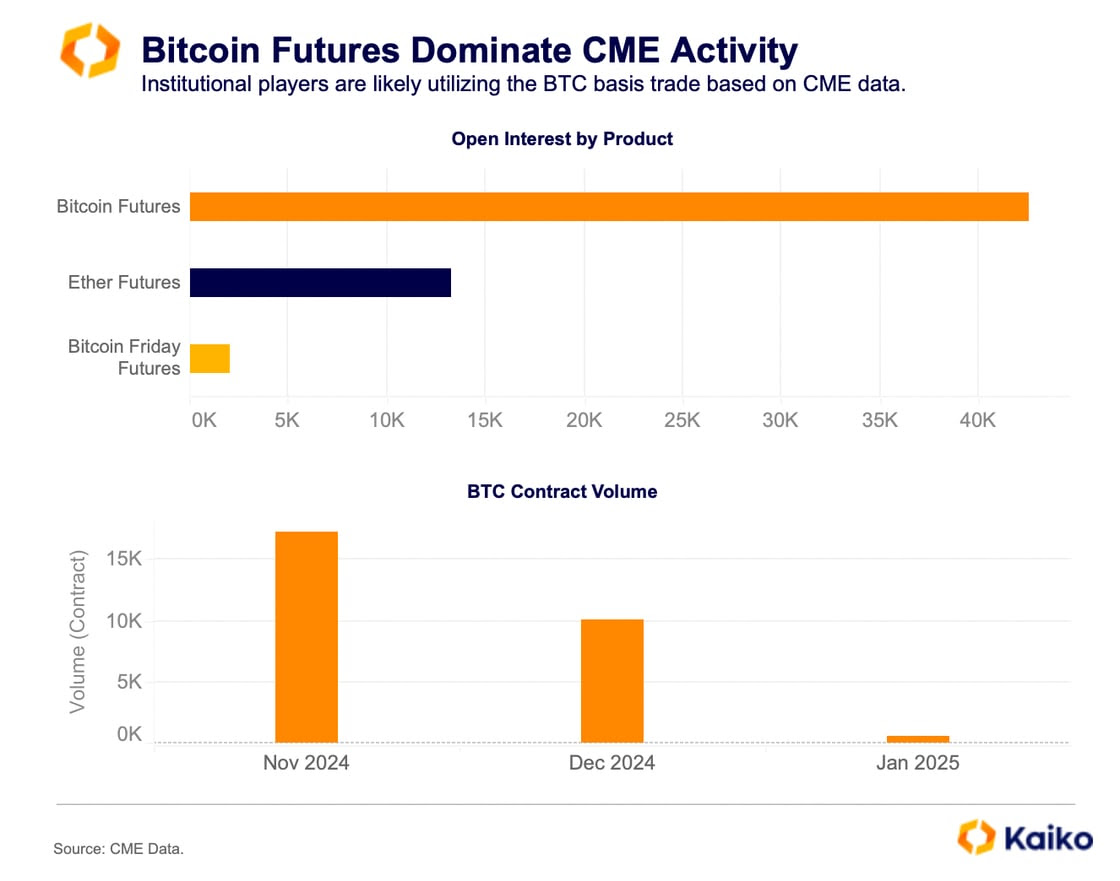 Bitcoin Futures Dominate CME Activity
Institutional players are likely utilizing the BTC basis trade based on CME data.

Open Interest by Product

Bitcoin Futures
Ether Futures
Bitcoin Friday Futures

0K 5K 10K 15K 20K 25K 30K 35K 40K

BTC Contract Volume

Volume (Contract)
15K
10K
5K
0K

Nov 2024 Dec 2024 Jan 2025

Source: CME Data.

Kaiko